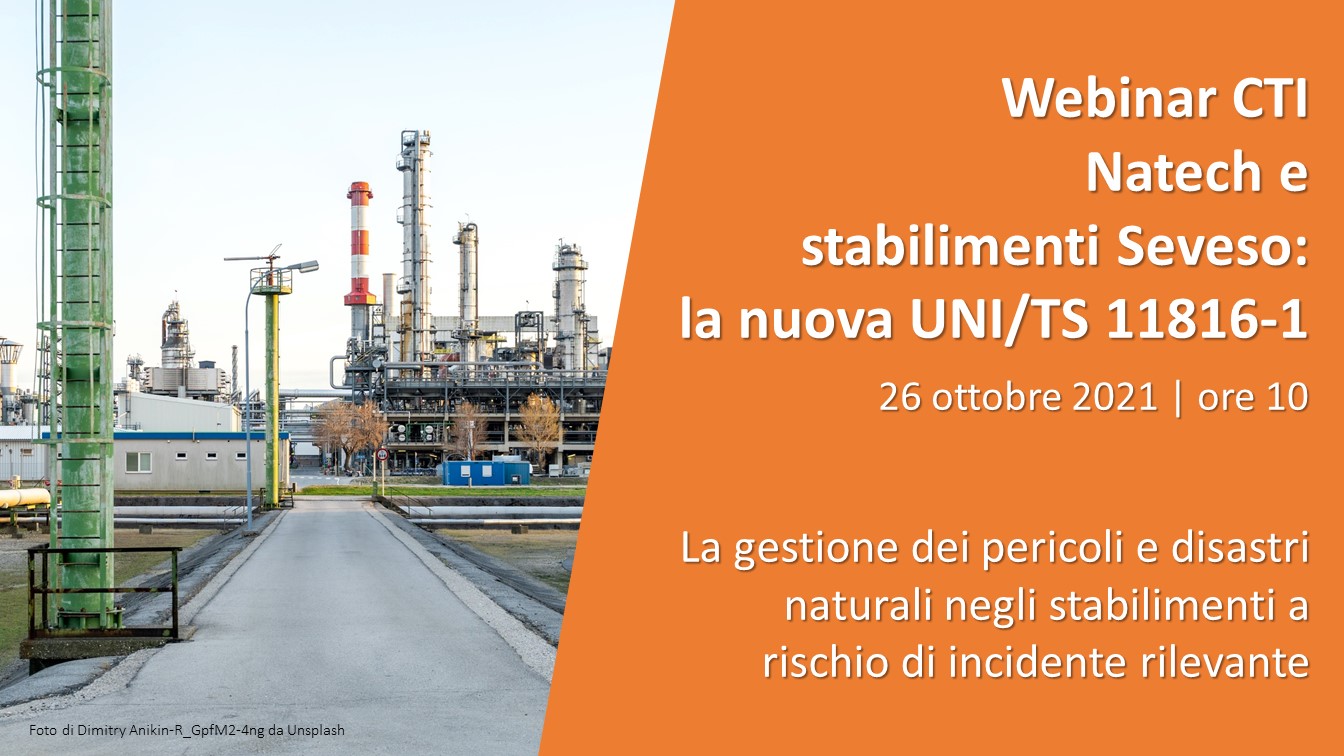 Webinar CTI
Natech e stabilimenti Seveso: la nuova UNI/TS 11816-1

26 ottobre 2021 | ore 10

La gestione dei pericoli e disastri naturali negli stabilimenti a rischio di incidente rilevante

Foto di Dimitry Anikin-R_GpfM2-4ng da Unsplash